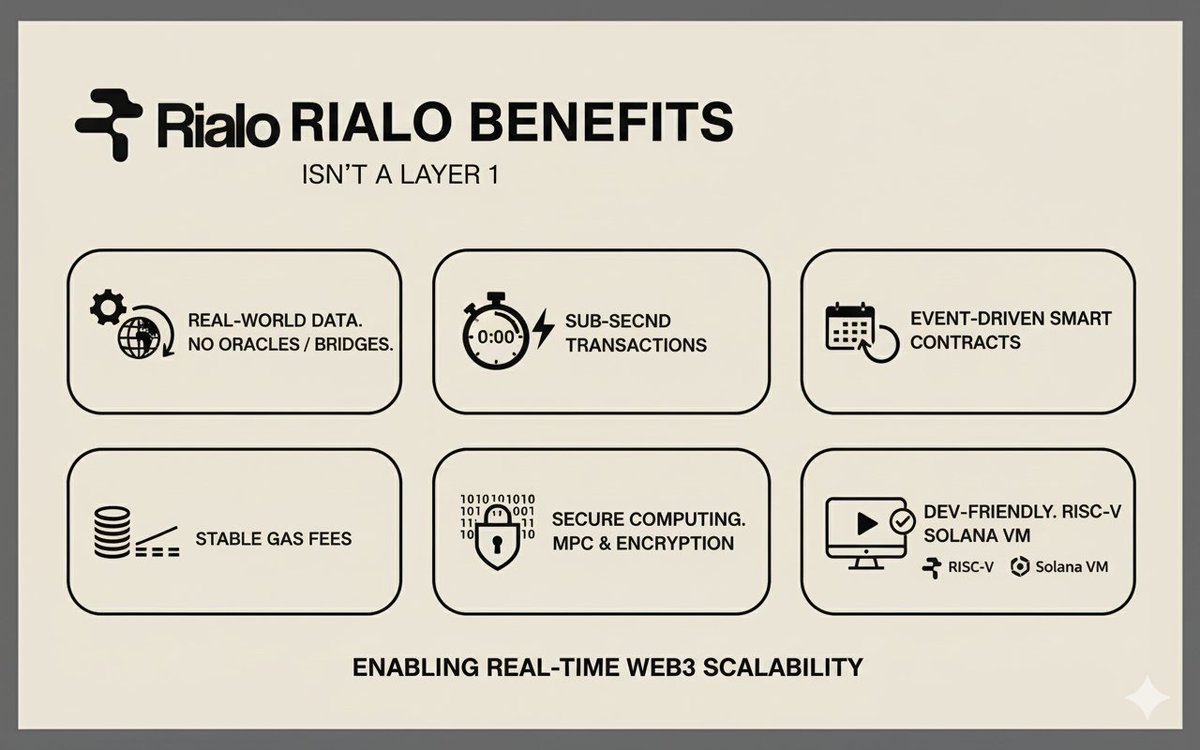 Rialo RIALO BENEFITS

ISN'T A LAYER 1

REAL-WORLD DATA. NO ORACLES / BRIDGES.

0:00 SUB-SECND TRANSACTIONS

EVENT-DRIVEN SMART CONTRACTS

STABLE GAS FEES

1010101010 101 001 11 11 10 10 SECURE COMPUTING. MPC & ENCRYPTION

DEV-FRIENDLY. RISC-V SOLANA VM

RISC-V Solana VM

ENABLING REAL-TIME WEB3 SCALABILITY